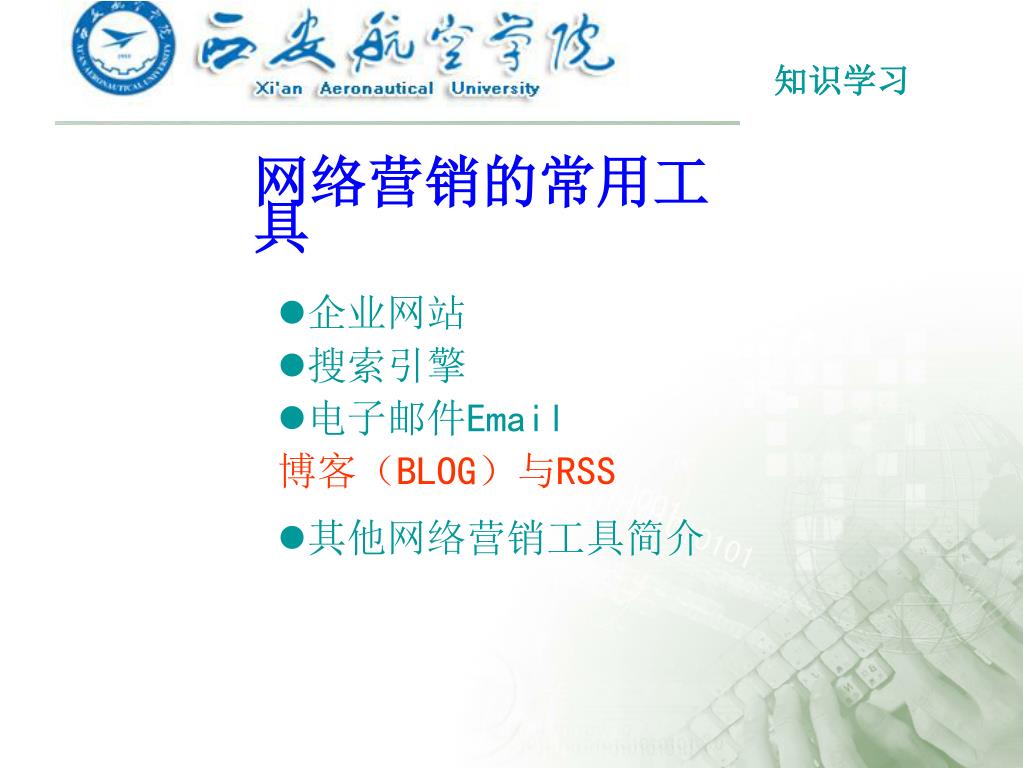 西安航空学院
Xi'an Aeronautical University

知识学习

网络营销的常用工具

●企业网站
●搜索引擎
●电子邮件Email
博客（BLOG）与RSS
●其他网络营销工具简介